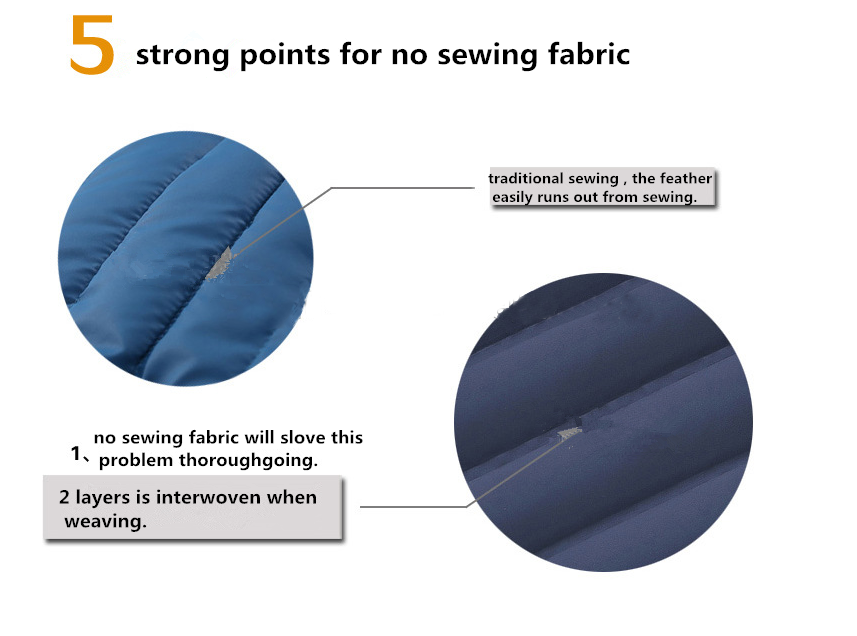 5 strong points for no sewing fabric

traditional sewing , the feather easily runs out from sewing.

1、no sewing fabric will slove this problem thoroughgoing.

2 layers is interwoven when weaving.